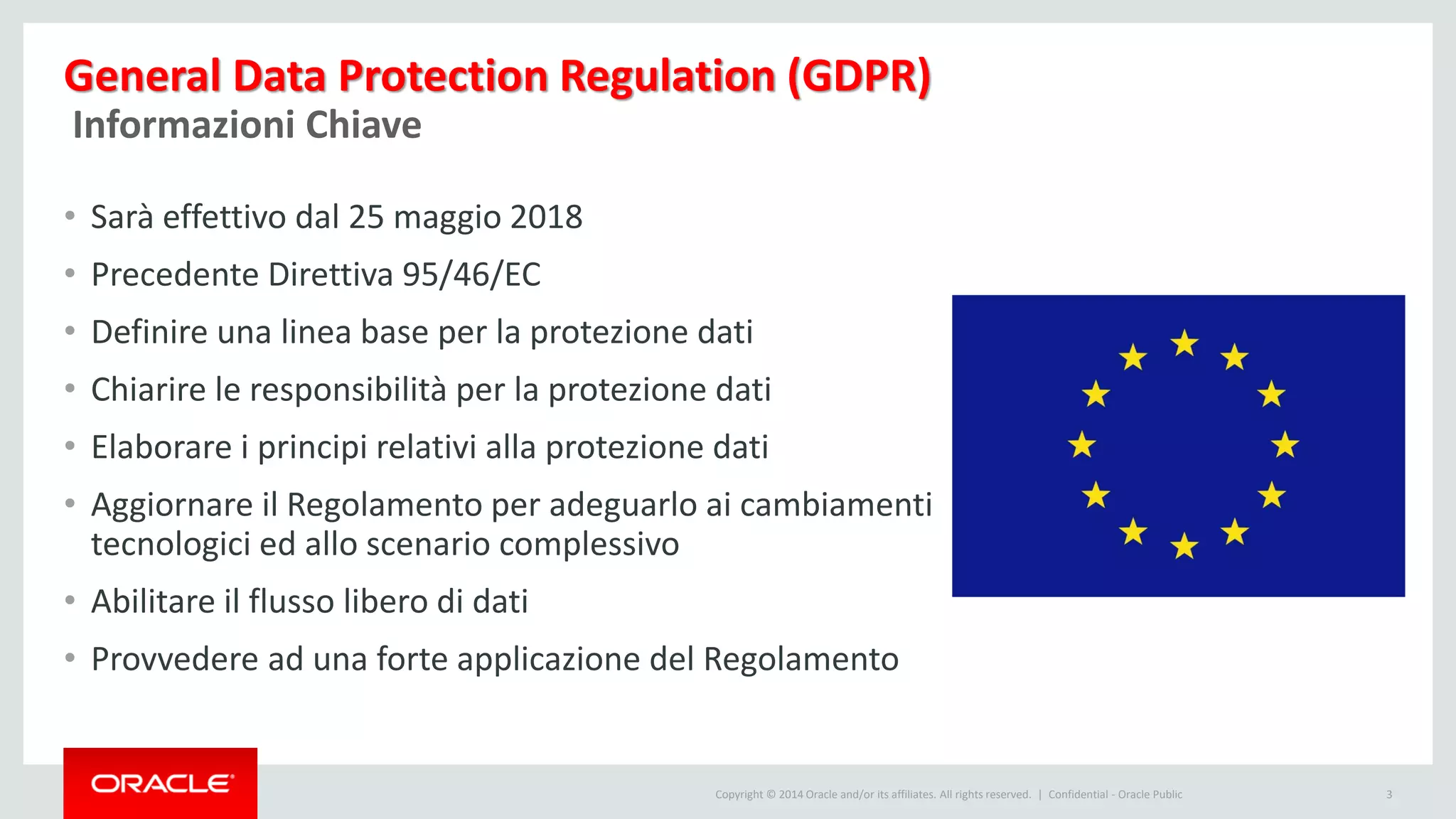 General Data Protection Regulation (GDPR)
Informazioni Chiave

• Sarà effettivo dal 25 maggio 2018
• Precedente Direttiva 95/46/EC
• Definire una linea base per la protezione dati
• Chiarire le responsibilità per la protezione dati
• Elaborare i principi relativi alla protezione dati
• Aggiornare il Regolamento per adeguarlo ai cambiamenti tecnologici ed allo scenario complessivo
• Abilitare il flusso libero di dati
• Provvedere ad una forte applicazione del Regolamento

ORACLE

Copyright © 2014 Oracle and/or its affiliates. All rights reserved. | Confidential - Oracle Public

3